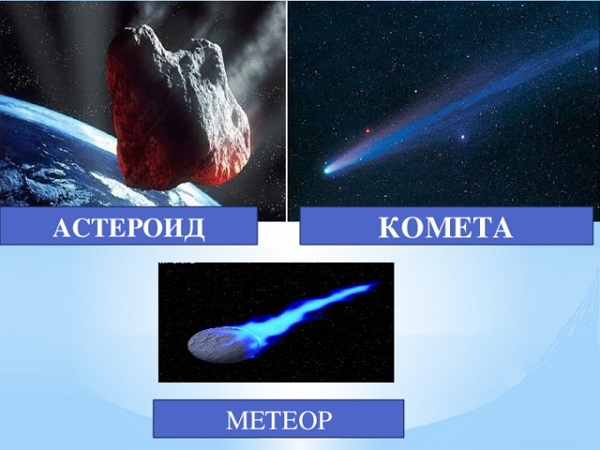 АСТЕРОИД

КОМЕТА

МЕТЕОР